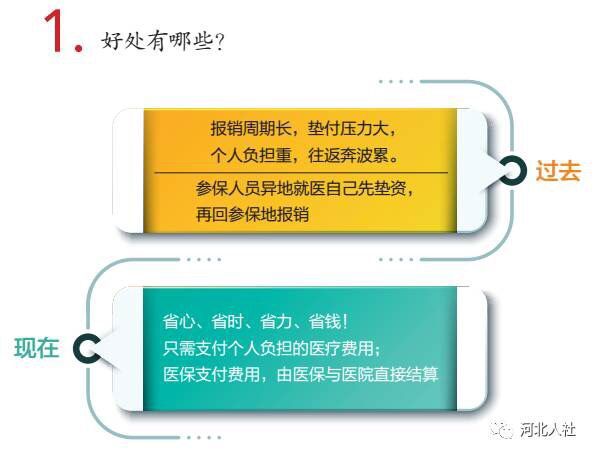 1. 好处有哪些？

报销周期长，垫付压力大，
个人负担重，往返奔波累。

参保人员异地就医自己先垫资，
再回参保地报销

过去

现在

省心、省时、省力、省钱！
只需支付个人负担的医疗费用；
医保支付费用，由医保与医院直接结算

河北人社